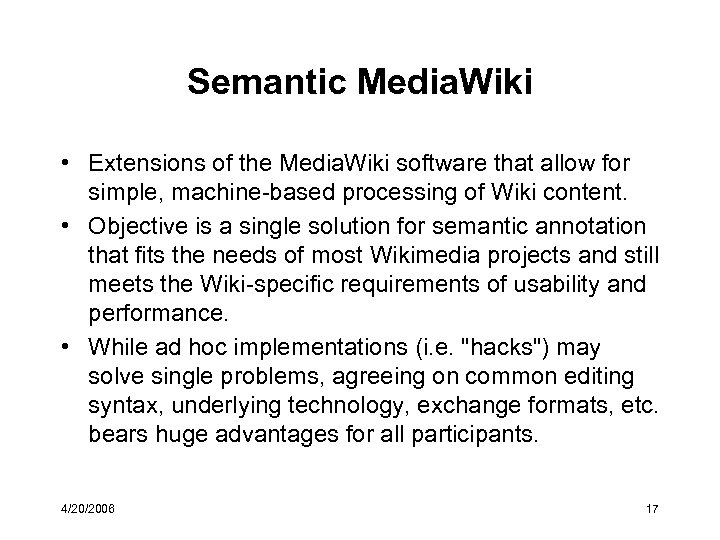 Semantic MediaWiki

• Extensions of the MediaWiki software that allow for simple, machine-based processing of Wiki content.

• Objective is a single solution for semantic annotation that fits the needs of most Wikimedia projects and still meets the Wiki-specific requirements of usability and performance.

• While ad hoc implementations (i.e. "hacks") may solve single problems, agreeing on common editing syntax, underlying technology, exchange formats, etc. bears huge advantages for all participants.

4/20/2006

17